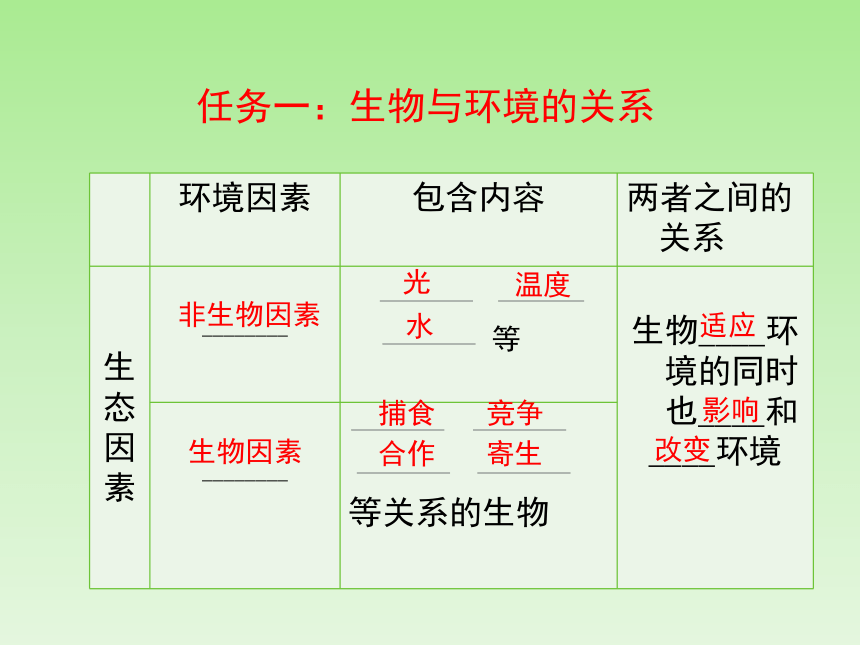 任务一：生物与环境的关系

| | 环境因素 | 包含内容 | 两者之间的关系 |
|---|---|---|---|
| 生态因素 | 非生物因素 | 光 温度 水 等 | 生物适应环境的同时也影响和改变环境 |
| | 生物因素 | 捕食 竞争 合作 寄生 等关系的生物 | |